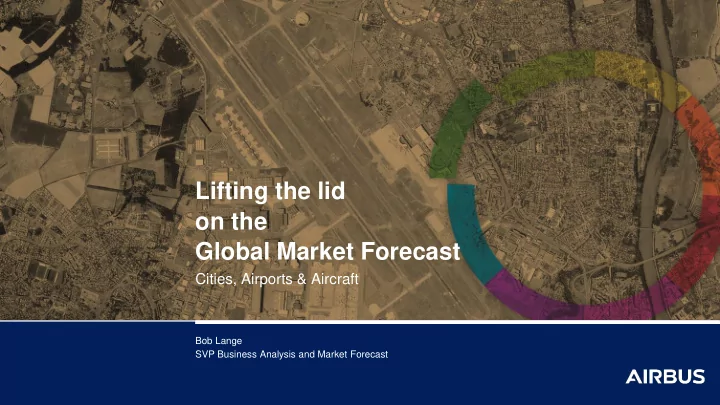 Lifting the lid
on the
Global Market Forecast

Cities, Airports & Aircraft

Bob Lange
SVP Business Analysis and Market Forecast

AIRBUS